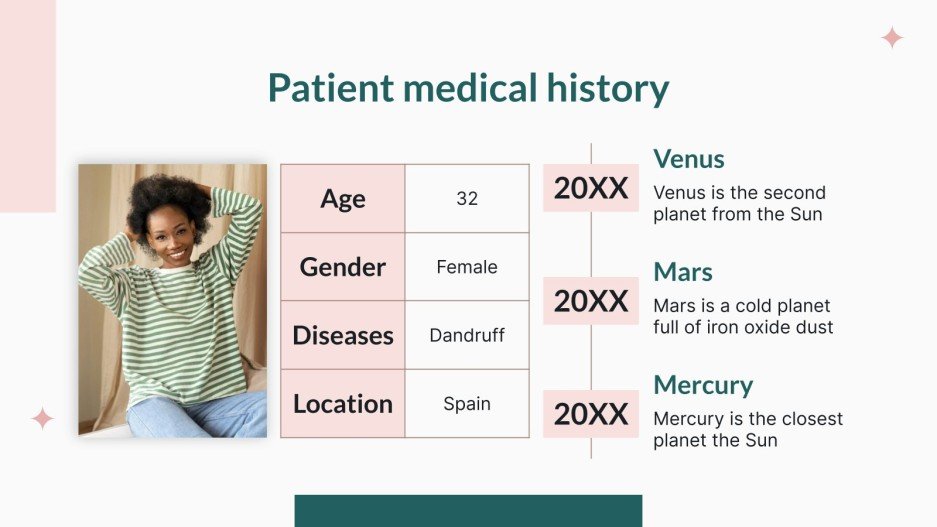 Patient medical history

| Age | 32 |
|---|---|
| Gender | Female |
| Diseases | Dandruff |
| Location | Spain |

20XX

Venus

Venus is the second planet from the Sun

20XX

Mars

Mars is a cold planet full of iron oxide dust

20XX

Mercury

Mercury is the closest planet the Sun